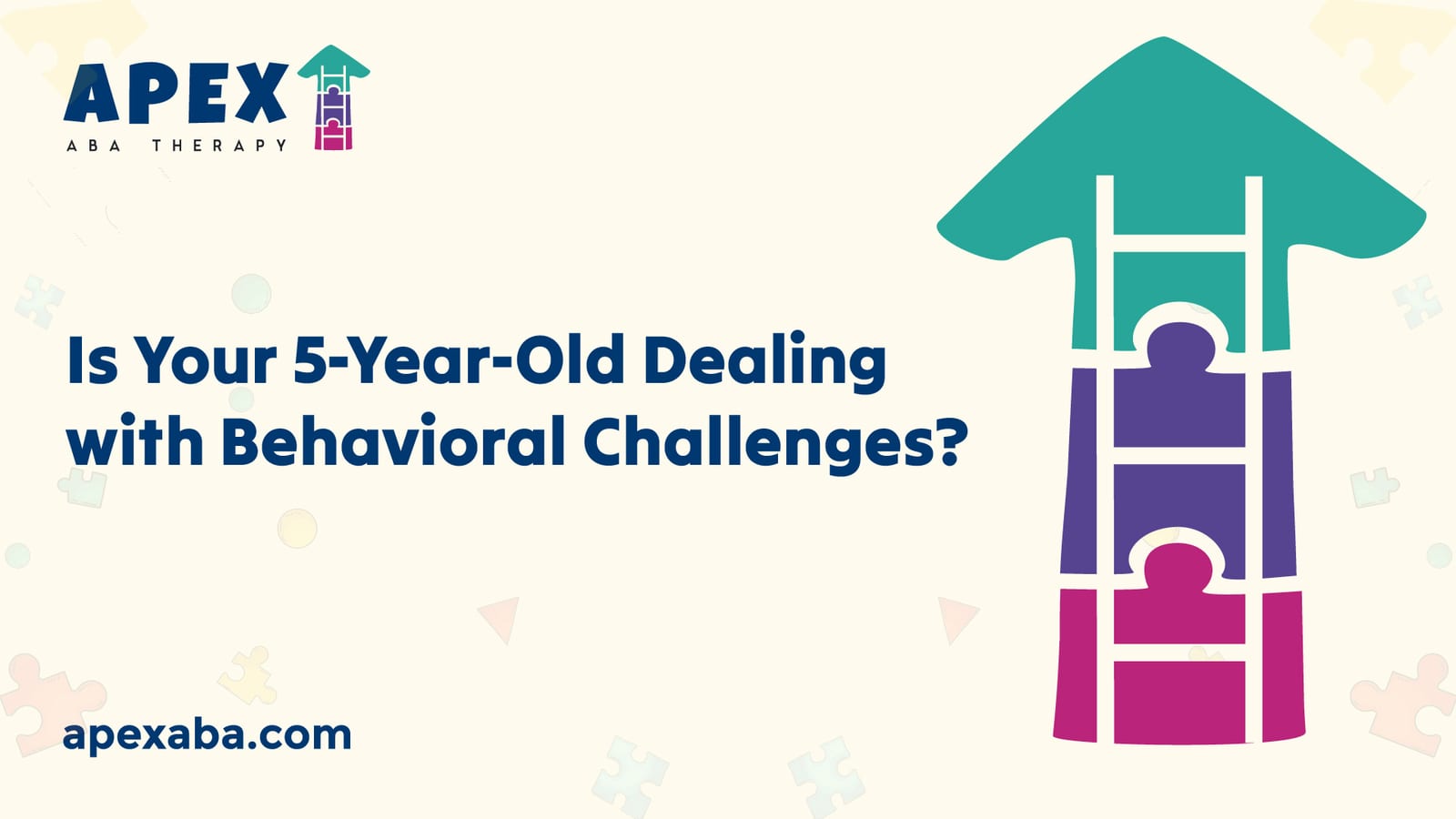 APEX
ABA THERAPY

Is Your 5-Year-Old Dealing with Behavioral Challenges?

apexaba.com